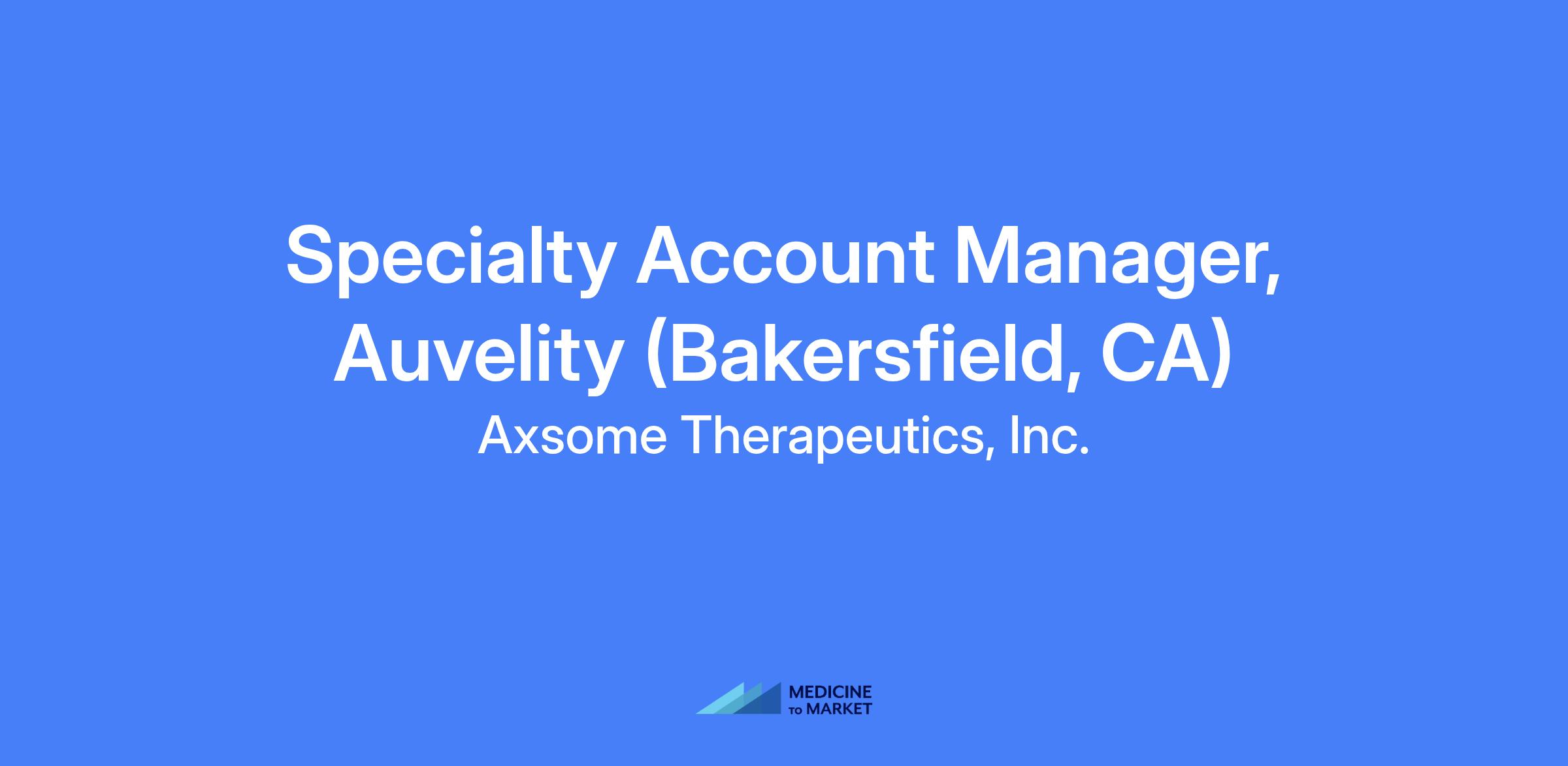 Specialty Account Manager, Auvelity (Bakersfield, CA)

Axsome Therapeutics, Inc.

MEDICINE TO MARKET